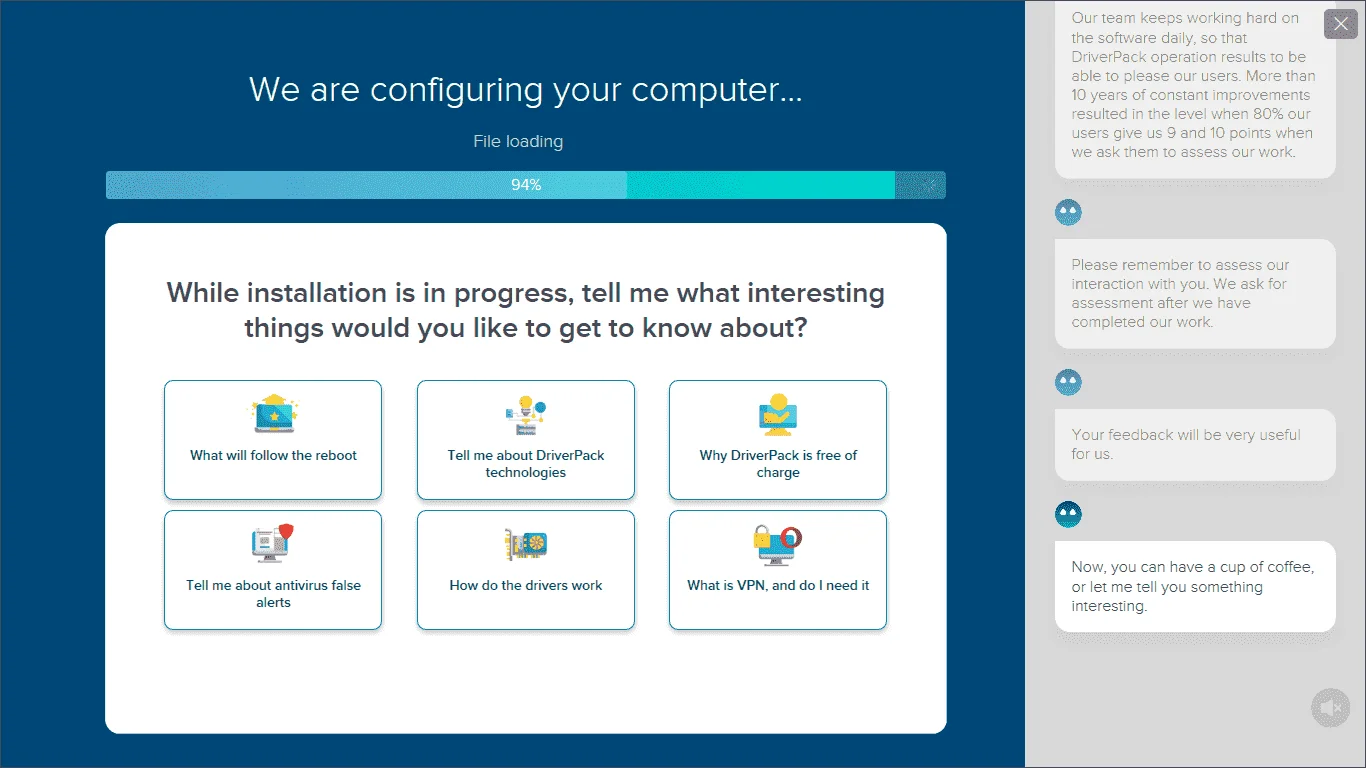 We are configuring your computer...

File loading

94%

While installation is in progress, tell me what interesting things would you like to get to know about?

What will follow the reboot

Tell me about DriverPack technologies

Why DriverPack is free of charge

Tell me about antivirus false alerts

How do the drivers work

What is VPN, and do I need it

Our team keeps working hard on the software daily, so that DriverPack operation results to be able to please our users. More than 10 years of constant improvements resulted in the level when 80% our users give us 9 and 10 points when we ask them to assess our work.

Please remember to assess our interaction with you. We ask for assessment after we have completed our work.

Your feedback will be very useful for us.

Now, you can have a cup of coffee, or let me tell you something interesting.